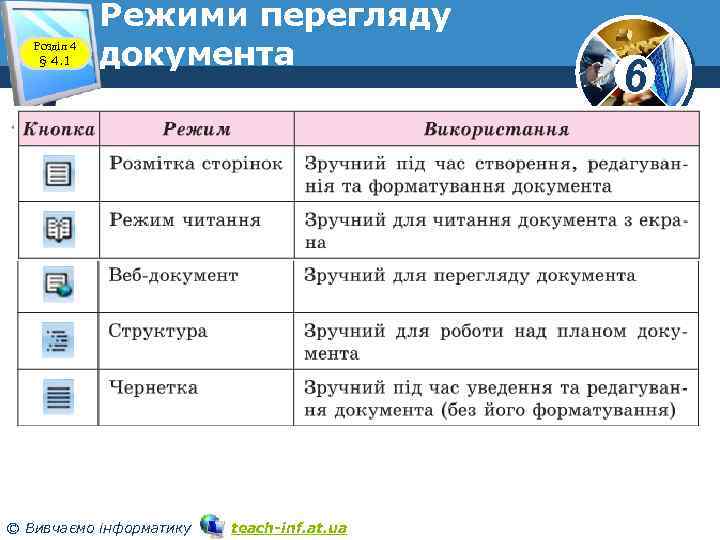 Розділ 4
§ 4.1

Режими перегляду документа

6

| Кнопка | Режим | Використання |
|---|---|---|
| | Розмітка сторінок | Зручний під час створення, редагування та форматування документа |
| | Режим читання | Зручний для читання документа з екрана |
| | Веб-документ | Зручний для перегляду документа |
| | Структура | Зручний для роботи над планом документа |
| | Чернетка | Зручний під час уведення та редагування документа (без його форматування) |

© Вивчаємо інформатику teach-inf.at.ua